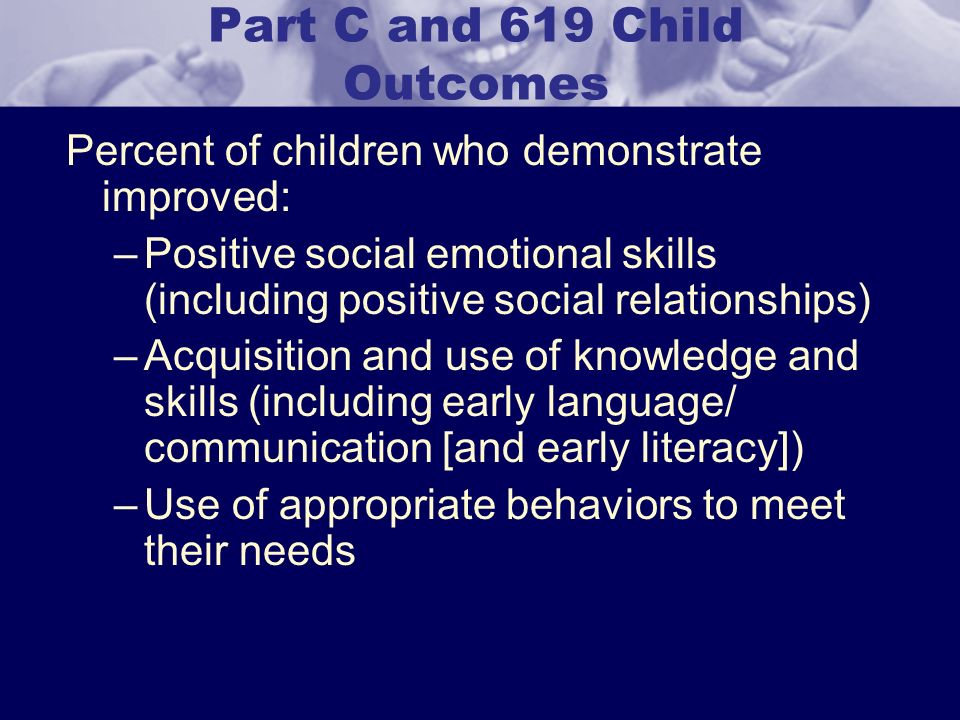 Part C and 619 Child Outcomes

Percent of children who demonstrate improved:

– Positive social emotional skills (including positive social relationships)

– Acquisition and use of knowledge and skills (including early language/ communication [and early literacy])

– Use of appropriate behaviors to meet their needs